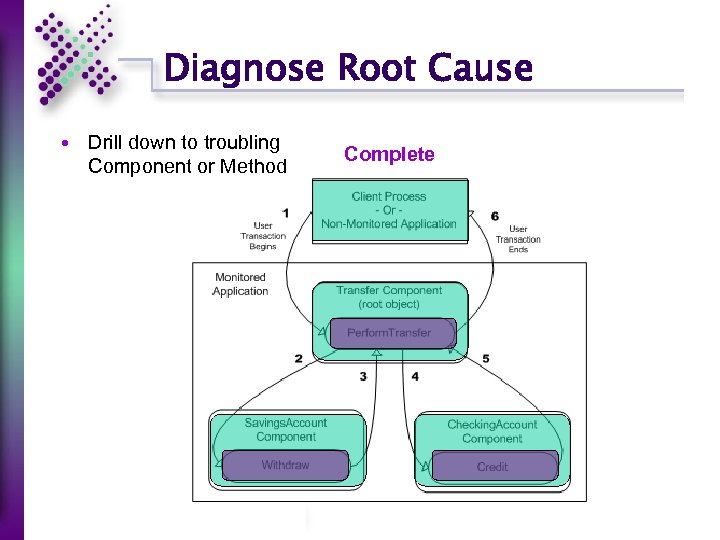 Diagnose Root Cause

• Drill down to troubling Component or Method

Complete

Client Process
- Or -
Non-Monitored Application

1
User Transaction Begins

6
User Transaction Ends

Monitored Application

Transfer Component
(root object)

PerformTransfer

2

3

4

5

SavingsAccount Component

Withdraw

CheckingAccount Component

Credit